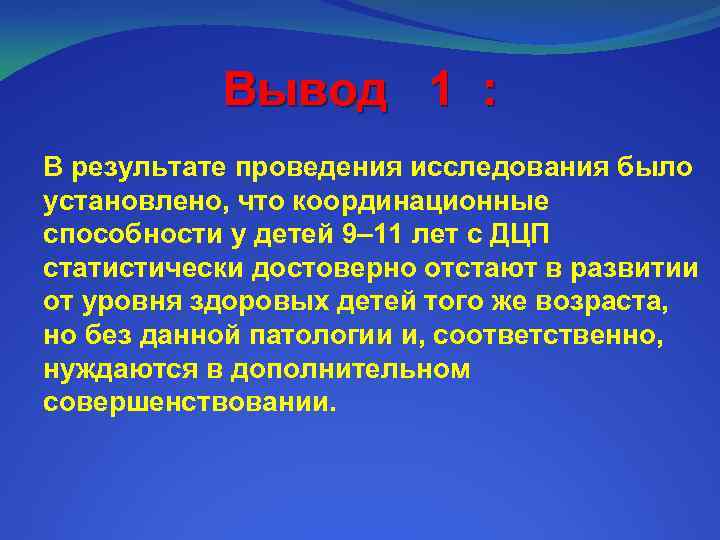 Вывод 1 :

В результате проведения исследования было установлено, что координационные способности у детей 9–11 лет с ДЦП статистически достоверно отстают в развитии от уровня здоровых детей того же возраста, но без данной патологии и, соответственно, нуждаются в дополнительном совершенствовании.